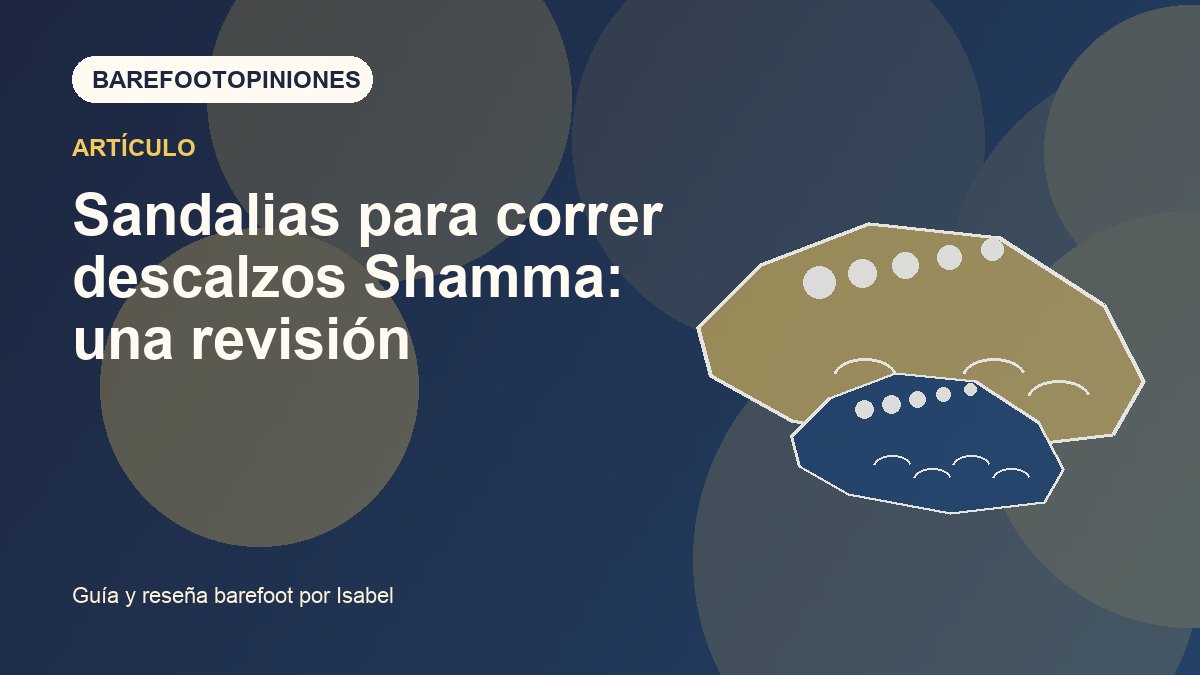 BAREFOOTOPINIONES

ARTÍCULO

Sandalias para correr descalzos Shamma: una revisión

Guía y reseña barefoot por Isabel